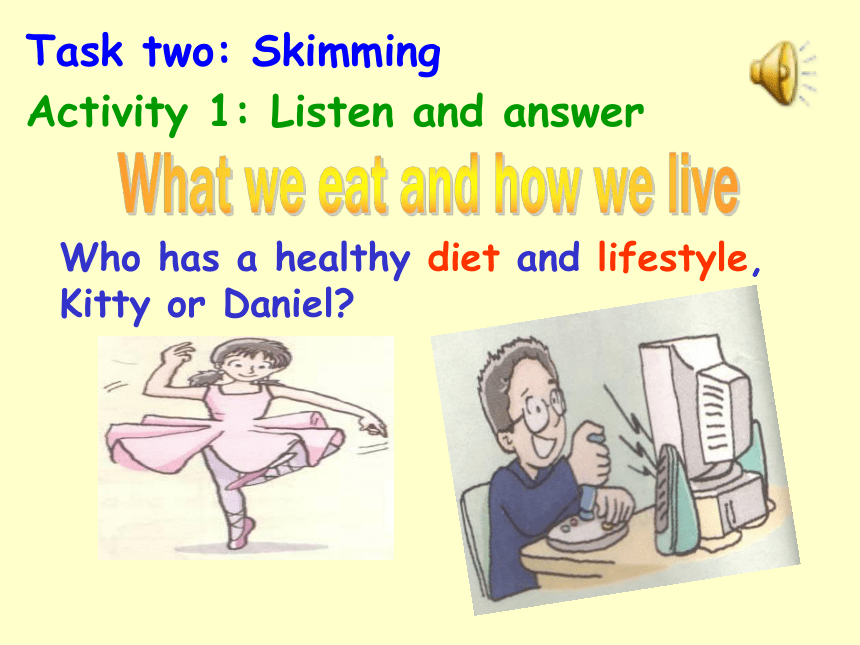 Task two: Skimming

Activity 1: Listen and answer

What we eat and how we live

Who has a healthy diet and lifestyle, Kitty or Daniel?